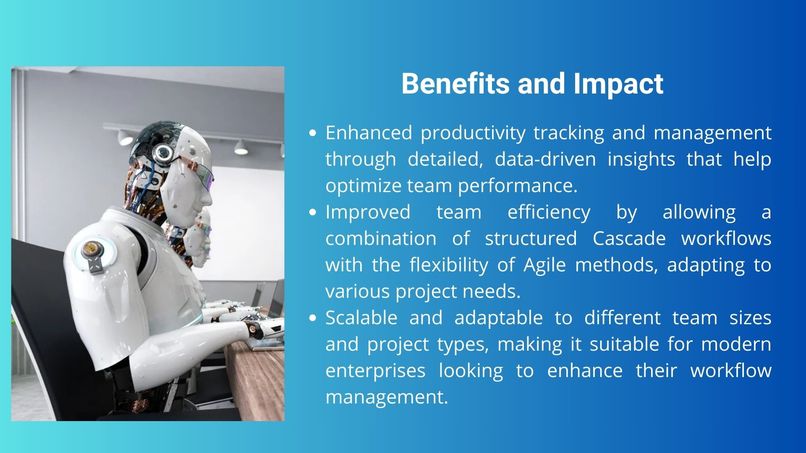 Benefits and Impact

- Enhanced productivity tracking and management through detailed, data-driven insights that help optimize team performance.
- Improved team efficiency by allowing a combination of structured Cascade workflows with the flexibility of Agile methods, adapting to various project needs.
- Scalable and adaptable to different team sizes and project types, making it suitable for modern enterprises looking to enhance their workflow management.